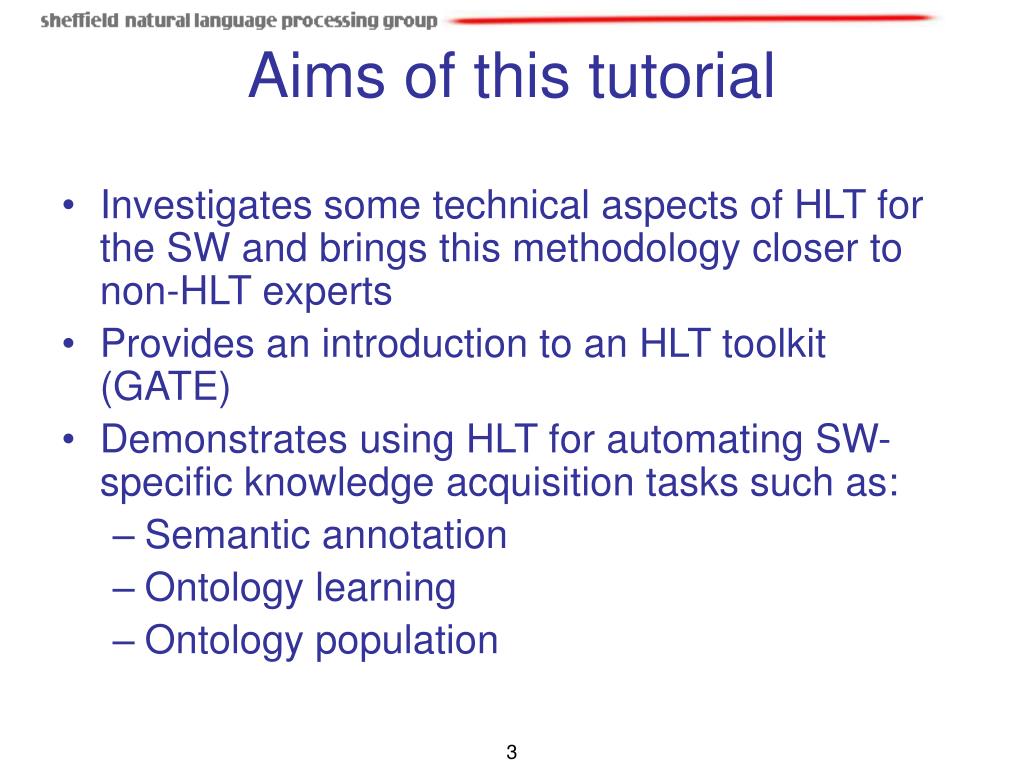 sheffield natural language processing group

Aims of this tutorial

• Investigates some technical aspects of HLT for the SW and brings this methodology closer to non-HLT experts
• Provides an introduction to an HLT toolkit (GATE)
• Demonstrates using HLT for automating SW-specific knowledge acquisition tasks such as:
– Semantic annotation
– Ontology learning
– Ontology population

3